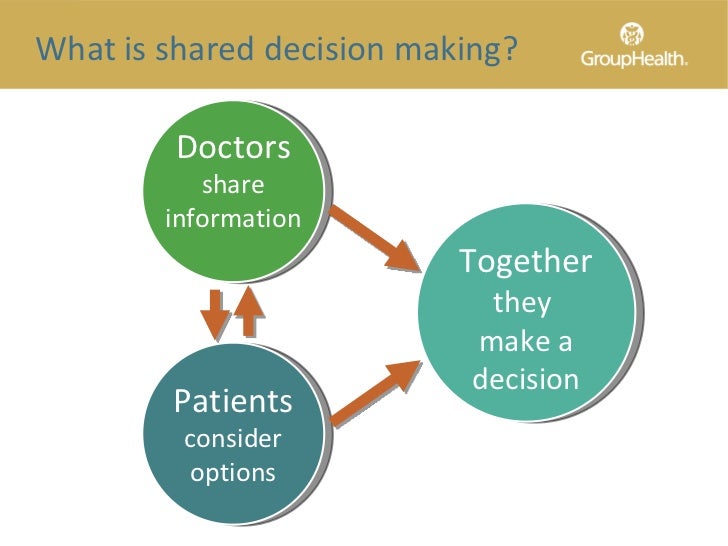 What is shared decision making?

GroupHealth.

Doctors share information

Patients consider options

Together they make a decision